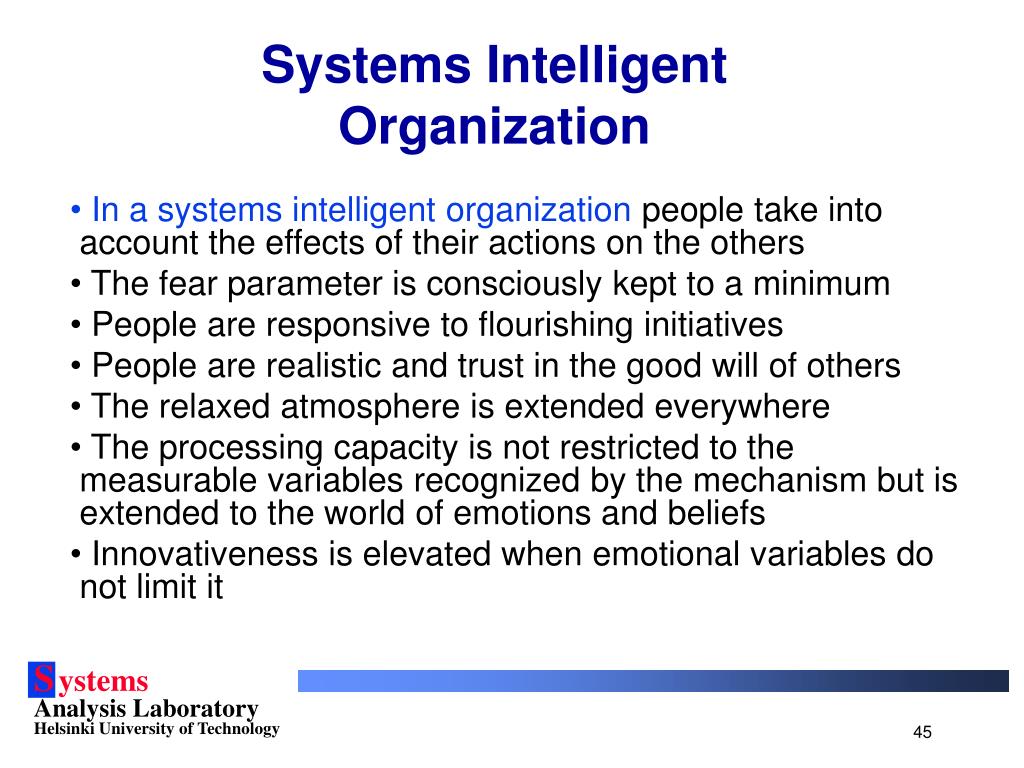 Systems Intelligent Organization

• In a systems intelligent organization people take into account the effects of their actions on the others
• The fear parameter is consciously kept to a minimum
• People are responsive to flourishing initiatives
• People are realistic and trust in the good will of others
• The relaxed atmosphere is extended everywhere
• The processing capacity is not restricted to the measurable variables recognized by the mechanism but is extended to the world of emotions and beliefs
• Innovativeness is elevated when emotional variables do not limit it

Systems
Analysis Laboratory
Helsinki University of Technology

45